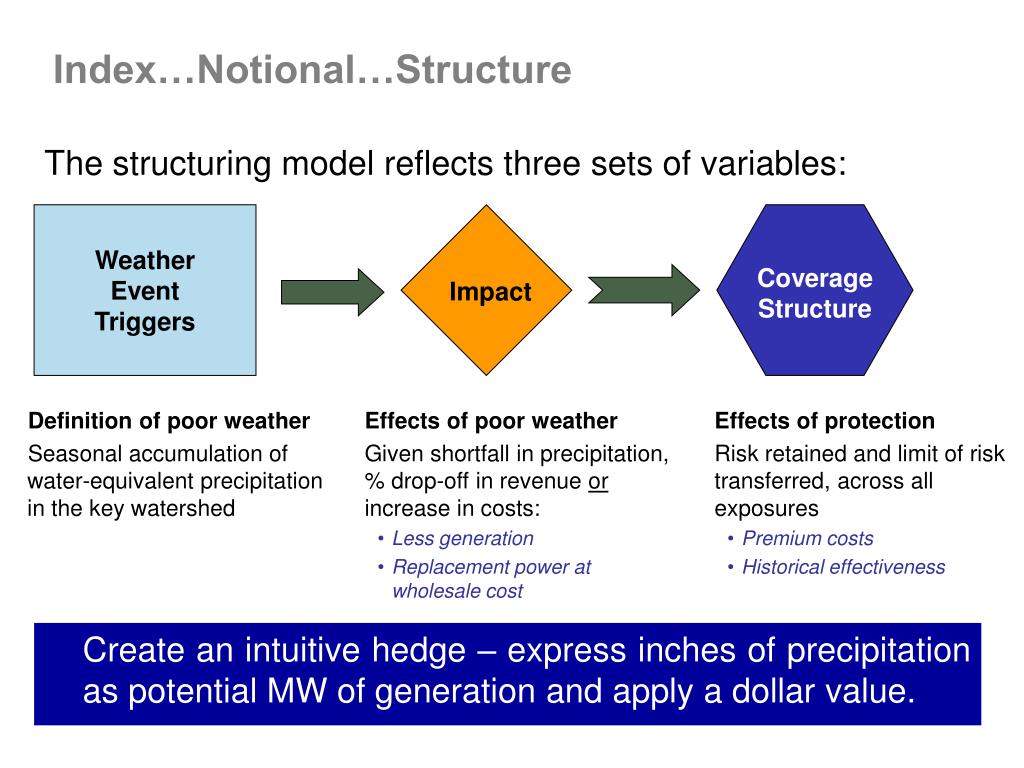 Index…Notional…Structure

The structuring model reflects three sets of variables:

Weather Event Triggers

Impact

Coverage Structure

Definition of poor weather
Seasonal accumulation of water-equivalent precipitation in the key watershed

Effects of poor weather
Given shortfall in precipitation, % drop-off in revenue or increase in costs:
• Less generation
• Replacement power at wholesale cost

Effects of protection
Risk retained and limit of risk transferred, across all exposures
• Premium costs
• Historical effectiveness

Create an intuitive hedge – express inches of precipitation as potential MW of generation and apply a dollar value.